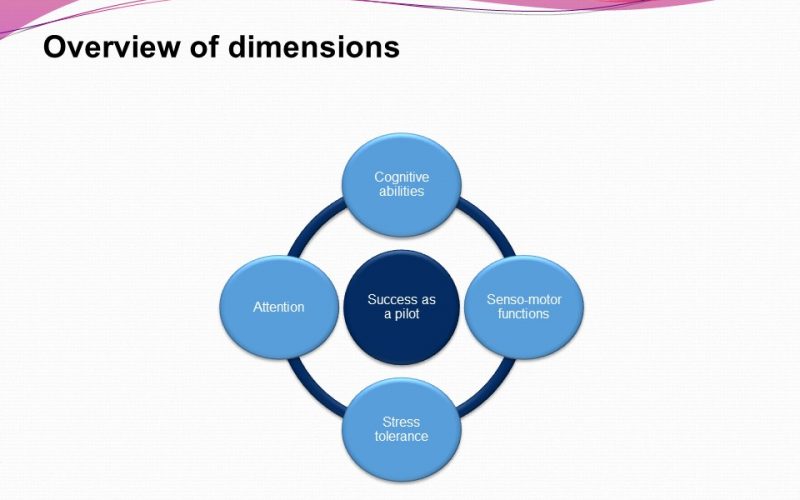 Overview of dimensions

Cognitive abilities

Attention

Success as a pilot

Senso-motor functions

Stress tolerance